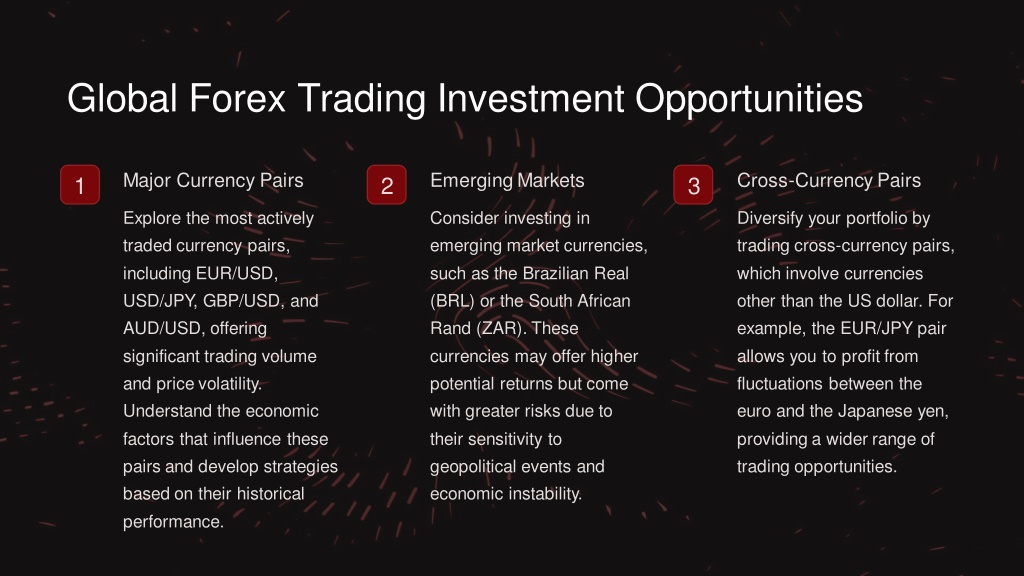 Global Forex Trading Investment Opportunities

1

Major Currency Pairs

Explore the most actively traded currency pairs, including EUR/USD, USD/JPY, GBP/USD, and AUD/USD, offering significant trading volume and price volatility. Understand the economic factors that influence these pairs and develop strategies based on their historical performance.

2

Emerging Markets

Consider investing in emerging market currencies, such as the Brazilian Real (BRL) or the South African Rand (ZAR). These currencies may offer higher potential returns but come with greater risks due to their sensitivity to geopolitical events and economic instability.

3

Cross-Currency Pairs

Diversify your portfolio by trading cross-currency pairs, which involve currencies other than the US dollar. For example, the EUR/JPY pair allows you to profit from fluctuations between the euro and the Japanese yen, providing a wider range of trading opportunities.